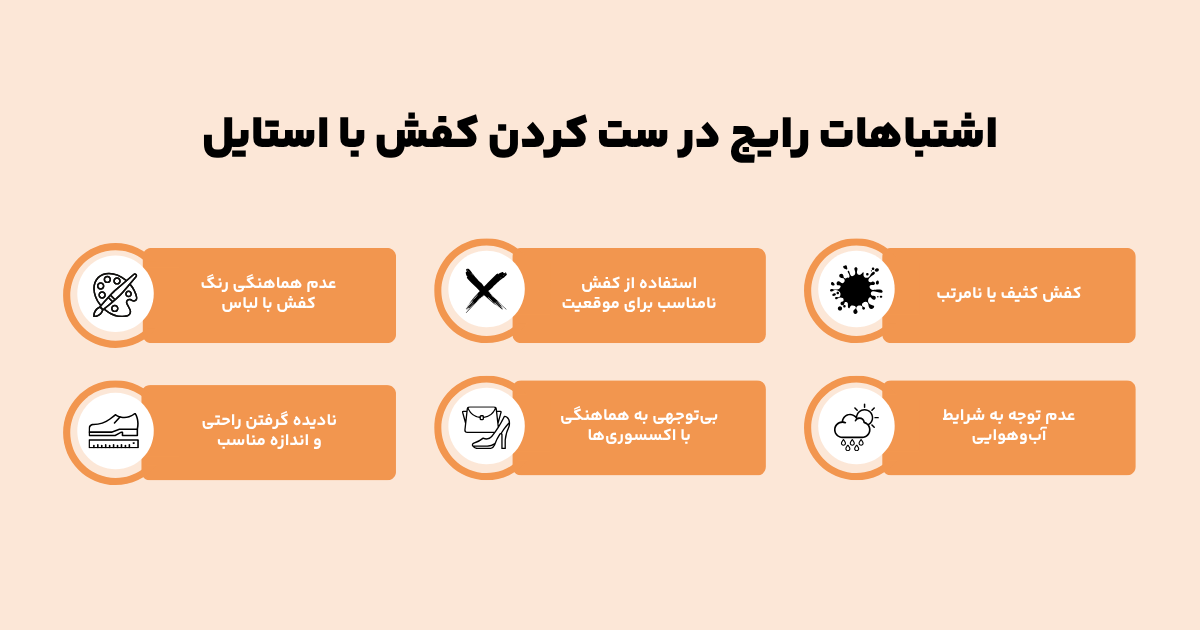 اشتباهات رایج در ست کردن کفش با استایل

کفش کثیف یا نامرتب

استفاده از کفش نامناسب برای موقعیت

عدم هماهنگی رنگ کفش با لباس

عدم توجه به شرایط آب‌وهوایی

بی‌توجهی به هماهنگی با اکسسوری‌ها

نادیده گرفتن راحتی و اندازه مناسب